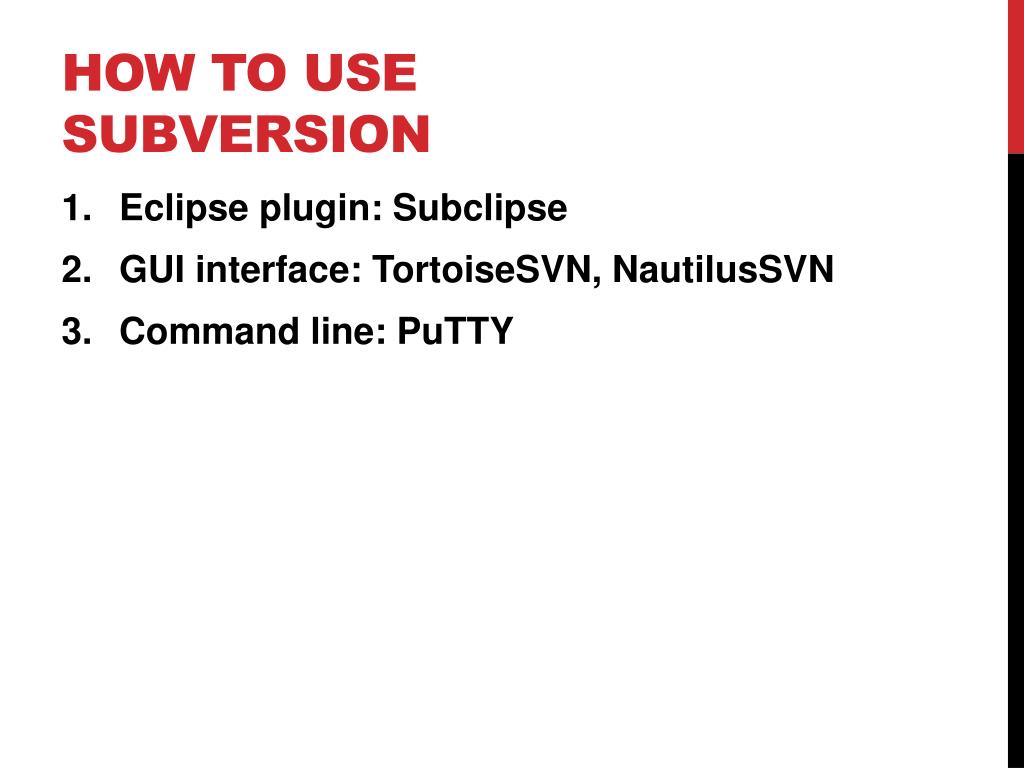 HOW TO USE SUBVERSION

1. Eclipse plugin: Subclipse
2. GUI interface: TortoiseSVN, NautilusSVN
3. Command line: PuTTY